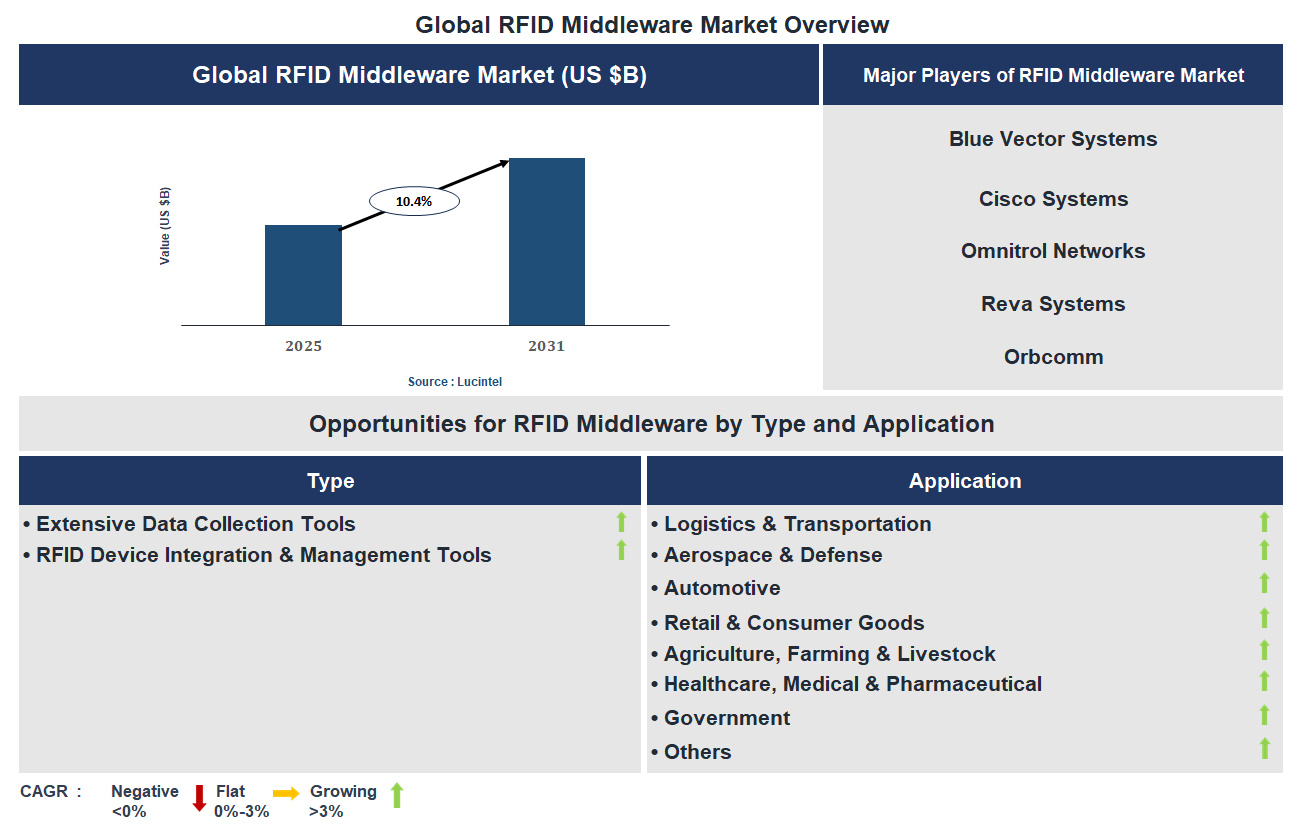 Global RFID Middleware Market Overview

Global RFID Middleware Market (US $B)

Value (US $B)

10.4%

2025

2031

Source : Lucintel

Major Players of RFID Middleware Market

Blue Vector Systems

Cisco Systems

Omnitrol Networks

Reva Systems

Orbcomm

Opportunities for RFID Middleware by Type and Application

Type

• Extensive Data Collection Tools
• RFID Device Integration & Management Tools

Application

• Logistics & Transportation
• Aerospace & Defense
• Automotive
• Retail & Consumer Goods
• Agriculture, Farming & Livestock
• Healthcare, Medical & Pharmaceutical
• Government
• Others

CAGR : Negative <0% Flat 0%-3% Growing >3%